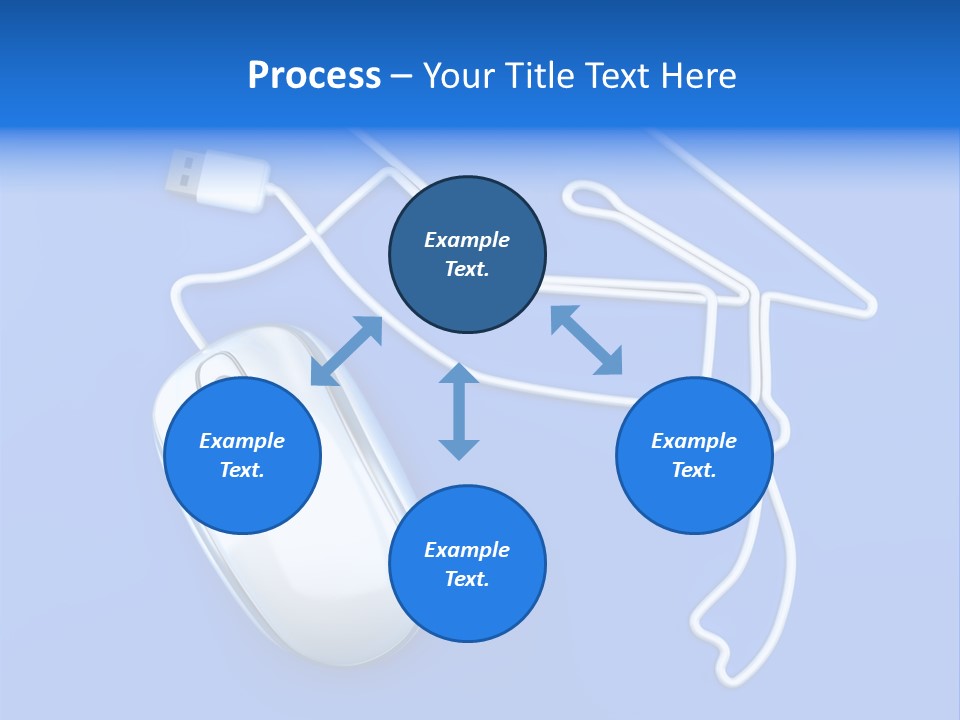 Process – Your Title Text Here

Example Text.

Example Text.

Example Text.

Example Text.